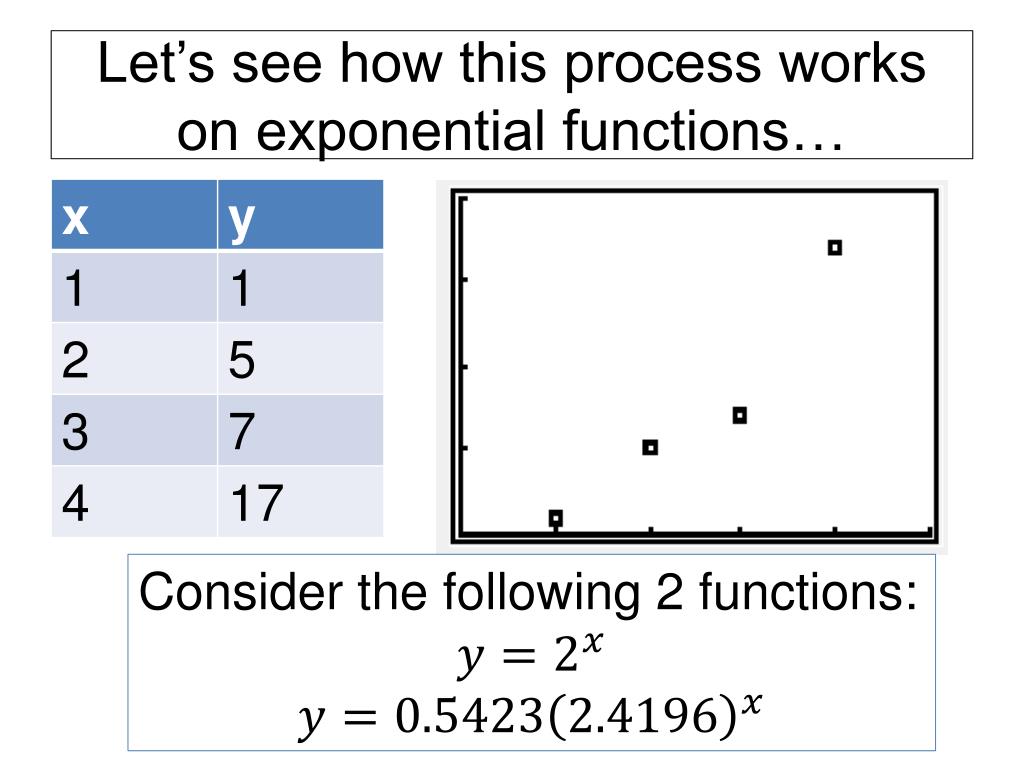 Let’s see how this process works on exponential functions…

| x | y |
|---|---|
| 1 | 1 |
| 2 | 5 |
| 3 | 7 |
| 4 | 17 |

Consider the following 2 functions:
$y = 2^x$
$y = 0.5423(2.4196)^x$